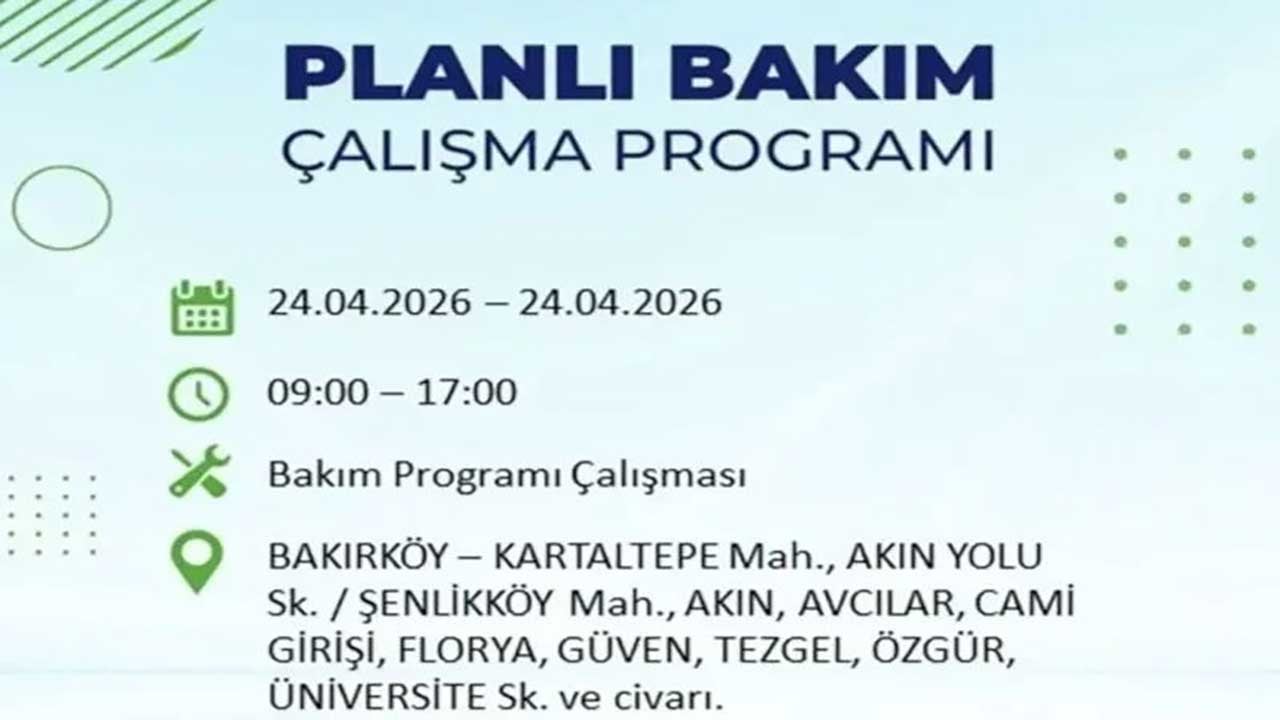 PLANLI BAKIM
ÇALIŞMA PROGRAMI

24.04.2026 – 24.04.2026

09:00 – 17:00

Bakım Programı Çalışması

BAKIRKÖY – KARTALTEPE Mah., AKIN YOLU Sk. / ŞENLİKKÖY Mah., AKIN, AVCILAR, CAMİ GİRİŞİ, FLORYA, GÜVEN, TEZGEL, ÖZGÜR, ÜNİVERSİTE Sk. ve civarı.